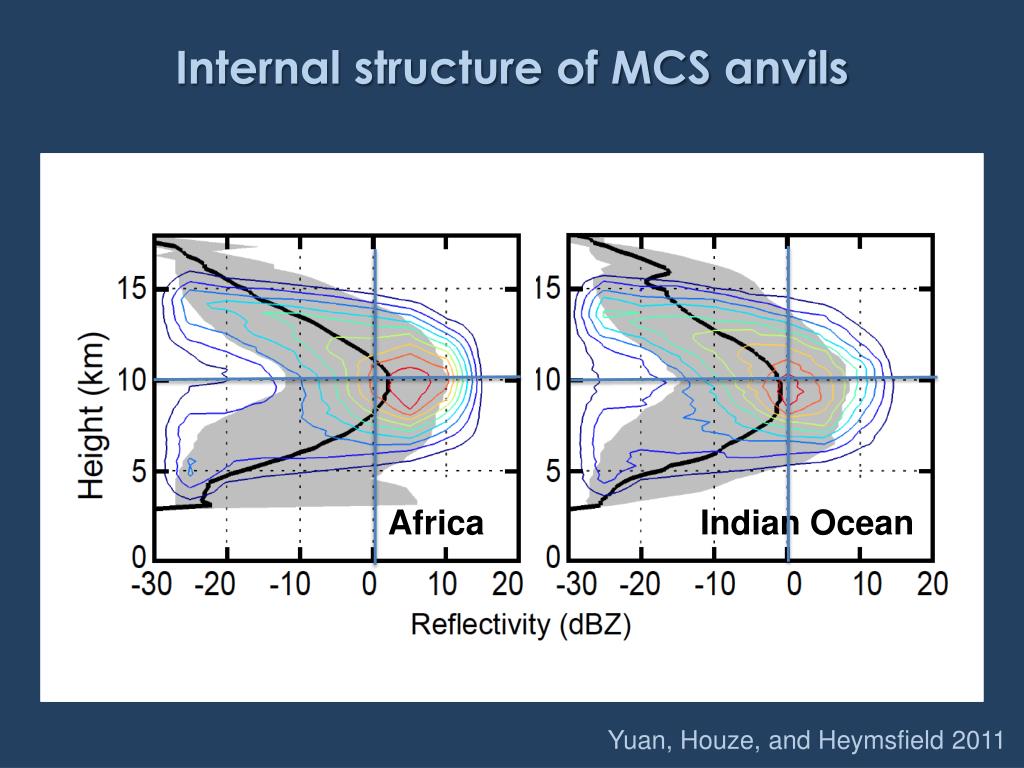 Internal structure of MCS anvils

Height (km)

15
10
5
0

Africa

-30 -20 -10 0 10 20

15
10
5
0

Indian Ocean

-30 -20 -10 0 10 20

Reflectivity (dBZ)

Yuan, Houze, and Heymsfield 2011